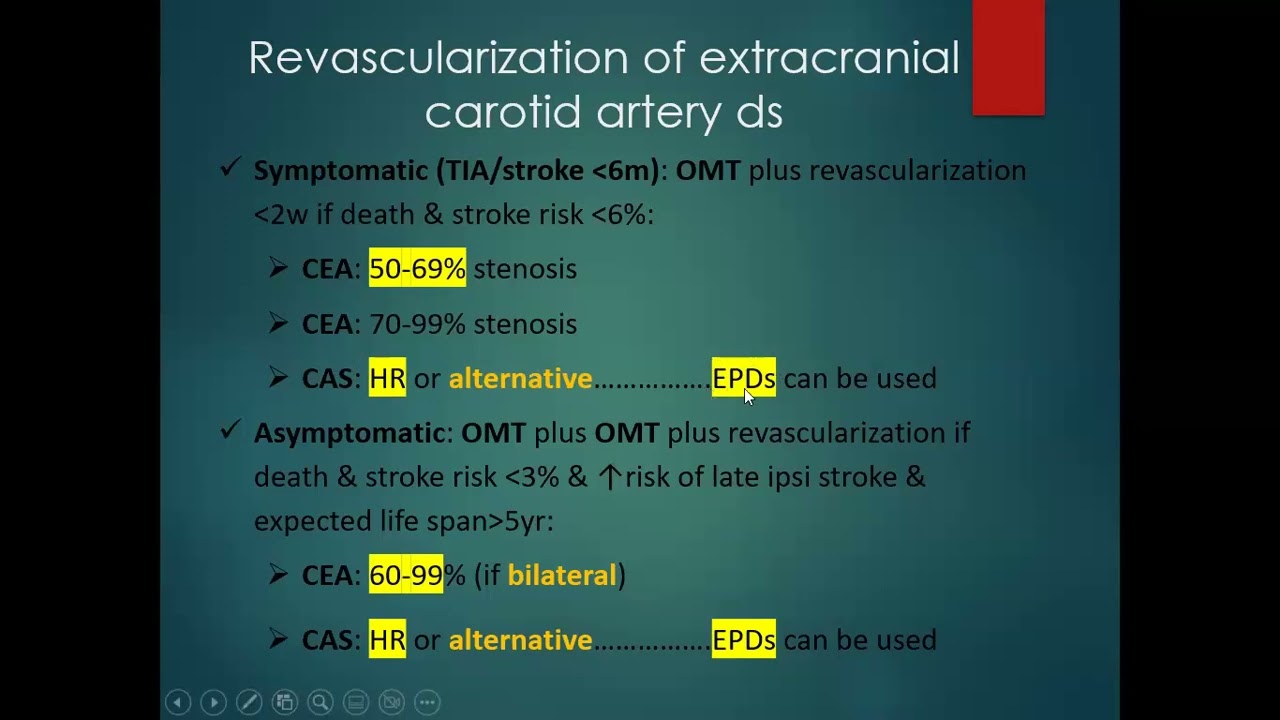 Revascularization of extracranial carotid artery ds

✓ Symptomatic (TIA/stroke <6m): OMT plus revascularization <2w if death & stroke risk <6%:

➢ CEA: 50-69% stenosis

➢ CEA: 70-99% stenosis

➢ CAS: HR or alternative……………EPDs can be used

✓ Asymptomatic: OMT plus OMT plus revascularization if death & stroke risk <3% & ↑risk of late ipsi stroke & expected life span>5yr:

➢ CEA: 60-99% (if bilateral)

➢ CAS: HR or alternative……………EPDs can be used